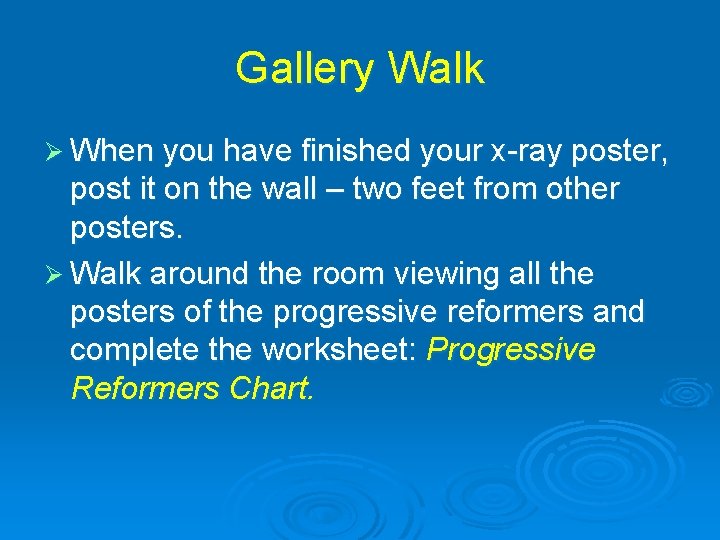 Gallery Walk

➢ When you have finished your x-ray poster, post it on the wall – two feet from other posters.

➢ Walk around the room viewing all the posters of the progressive reformers and complete the worksheet: Progressive Reformers Chart.